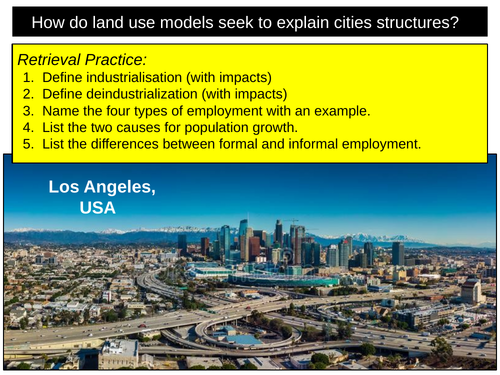 How do land use models seek to explain cities structures?

Retrieval Practice:
1. Define industrialisation (with impacts)
2. Define deindustrialization (with impacts)
3. Name the four types of employment with an example.
4. List the two causes for population growth.
5. List the differences between formal and informal employment.

Los Angeles, USA